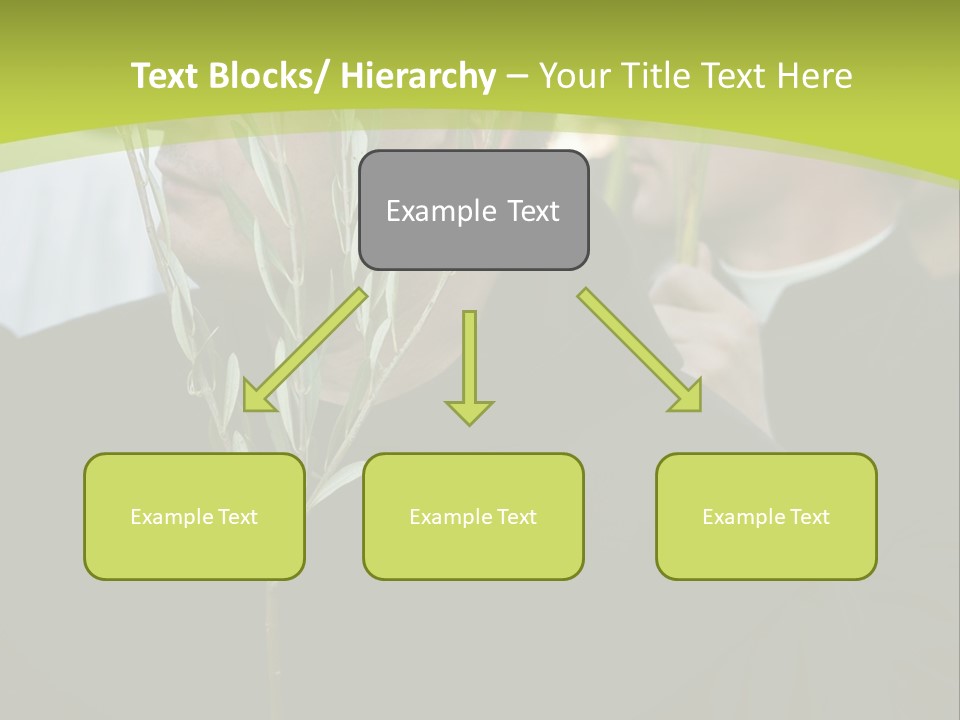 Text Blocks/ Hierarchy – Your Title Text Here

Example Text

Example Text

Example Text

Example Text